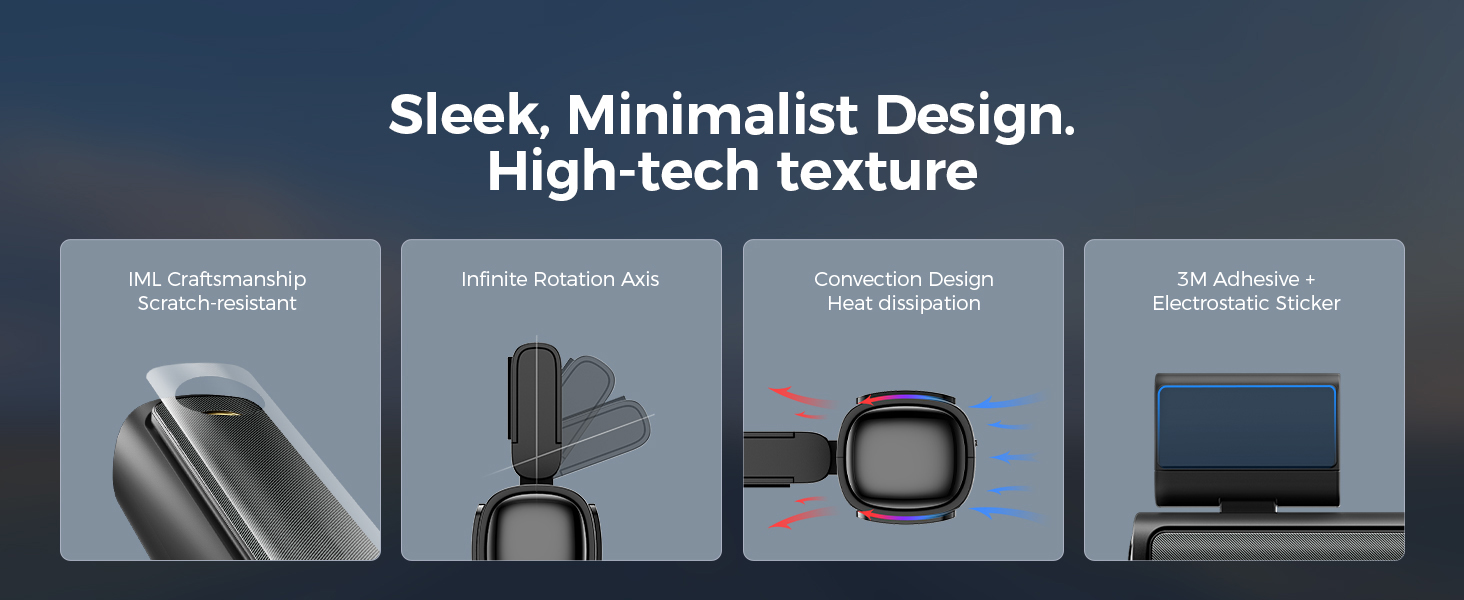 Sleek, Minimalist Design.
High-tech texture

IML Craftsmanship
Scratch-resistant

Infinite Rotation Axis

Convection Design
Heat dissipation

3M Adhesive +
Electrostatic Sticker